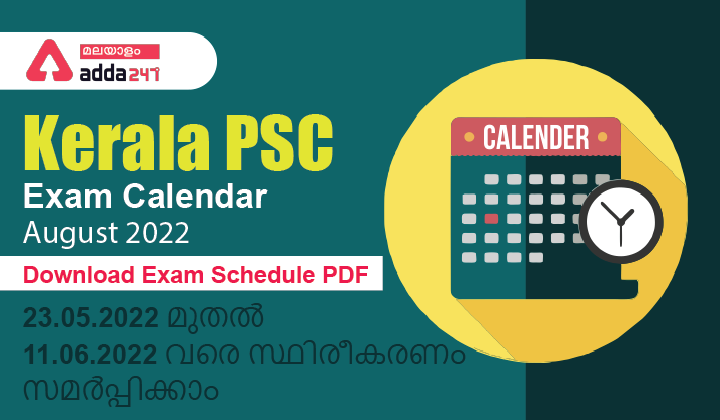 മലയാളം
adda247

Kerala PSC
Exam Calendar
August 2022

Download Exam Schedule PDF

23.05.2022 മുതൽ
11.06.2022 വരെ സ്ഥിരീകരണം സമർപ്പിക്കാം

CALENDER